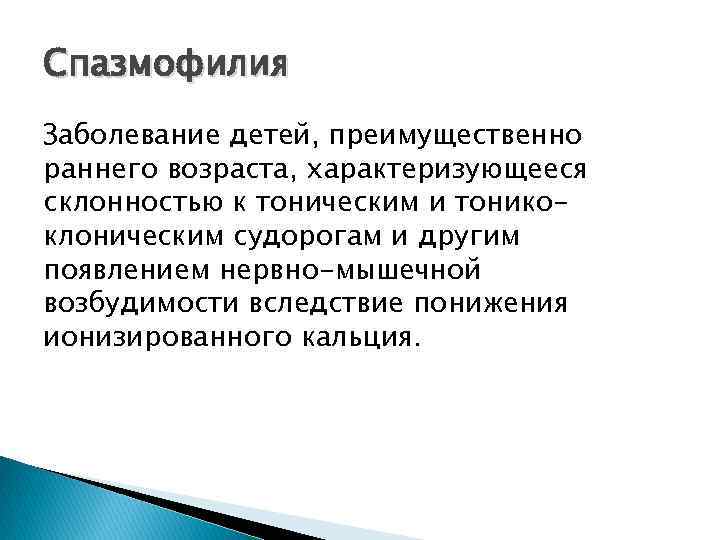 Спазмофилия

Заболевание детей, преимущественно раннего возраста, характеризующееся склонностью к тоническим и тонико-клоническим судорогам и другим появлением нервно-мышечной возбудимости вследствие понижения ионизированного кальция.